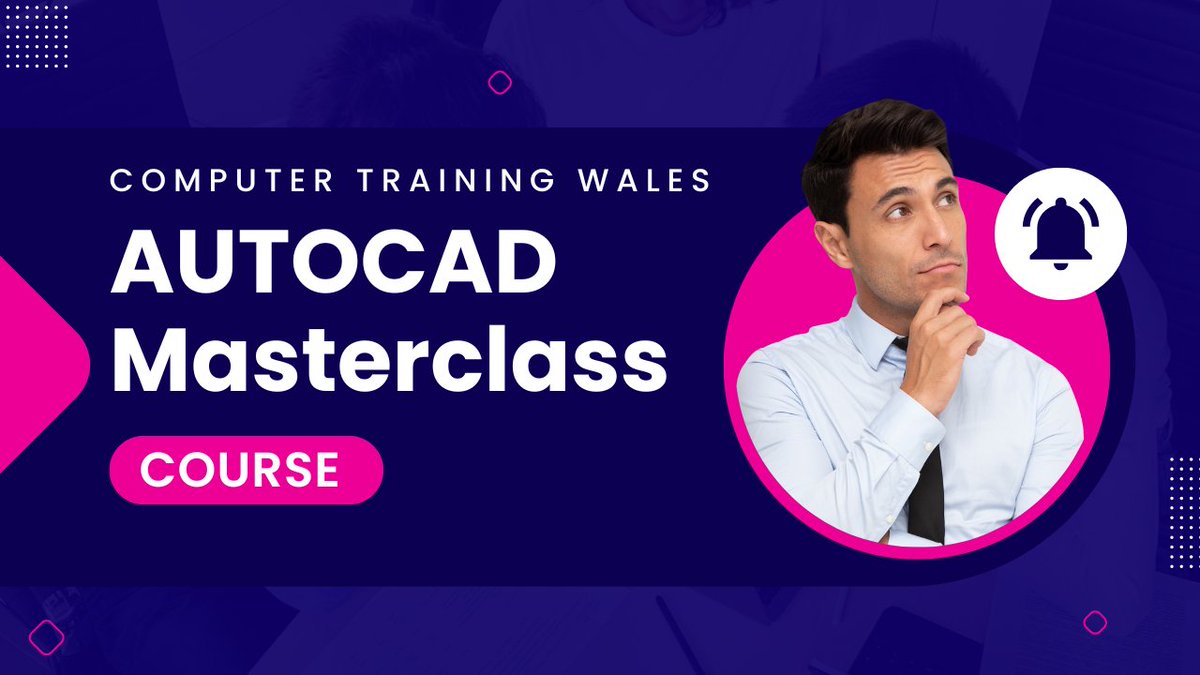 COMPUTER TRAINING WALES

AUTOCAD Masterclass

COURSE